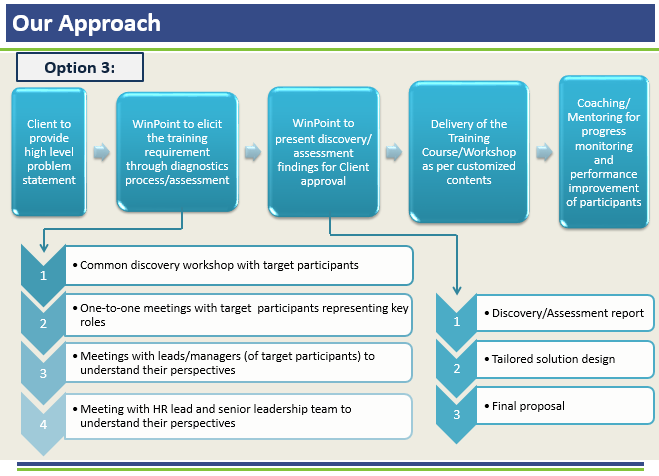 Our Approach

Option 3:

Client to provide high level problem statement

WinPoint to elicit the training requirement through diagnostics process/assessment

WinPoint to present discovery/ assessment findings for Client approval

Delivery of the Training Course/Workshop as per customized contents

Coaching/ Mentoring for progress monitoring and performance improvement of participants

1
• Common discovery workshop with target participants

2
• One-to-one meetings with target participants representing key roles

3
• Meetings with leads/managers (of target participants) to understand their perspectives

4
• Meeting with HR lead and senior leadership team to understand their perspectives

1
• Discovery/Assessment report

2
• Tailored solution design

3
• Final proposal